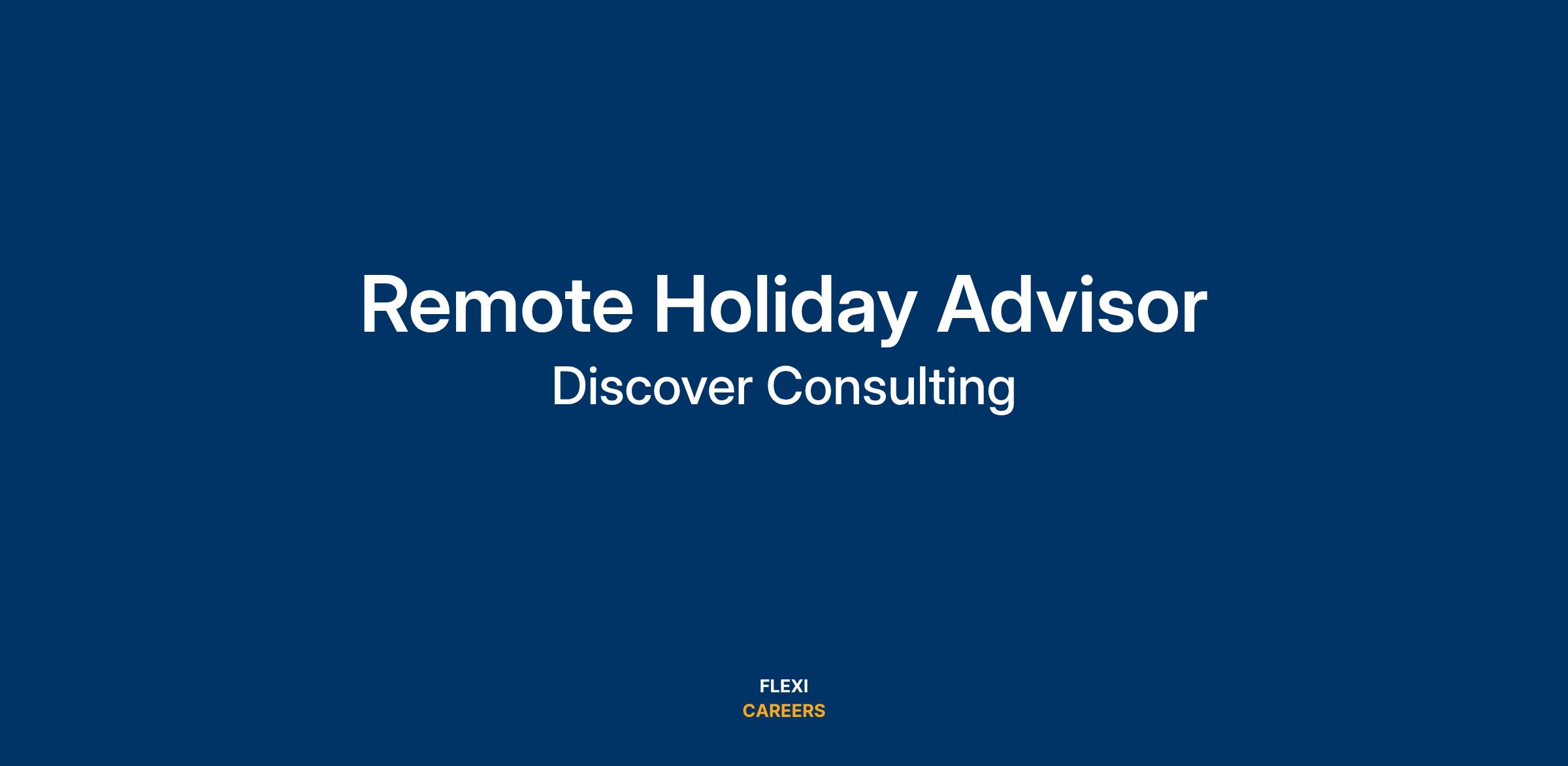 Remote Holiday Advisor
Discover Consulting

FLEXI
CAREERS